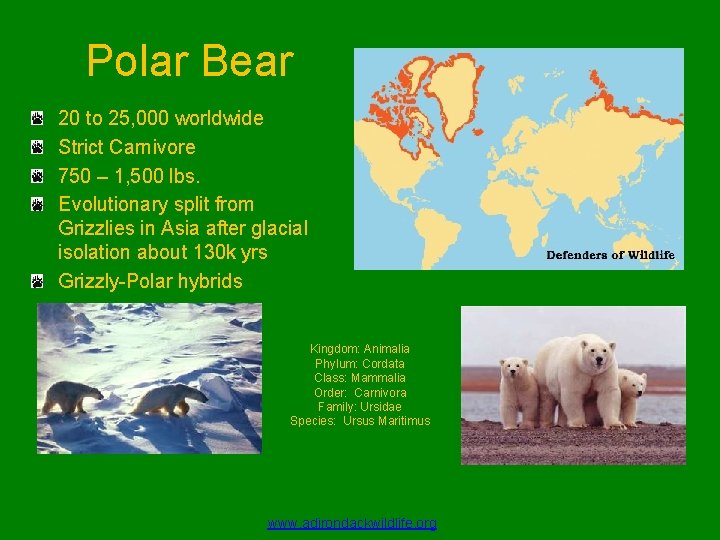 Polar Bear

20 to 25,000 worldwide
Strict Carnivore
750 – 1,500 lbs.
Evolutionary split from Grizzlies in Asia after glacial isolation about 130k yrs
Grizzly-Polar hybrids

Defenders of Wildlife

Kingdom: Animalia
Phylum: Cordata
Class: Mammalia
Order: Carnivora
Family: Ursidae
Species: Ursus Maritimus

www.adirondackwildlife.org